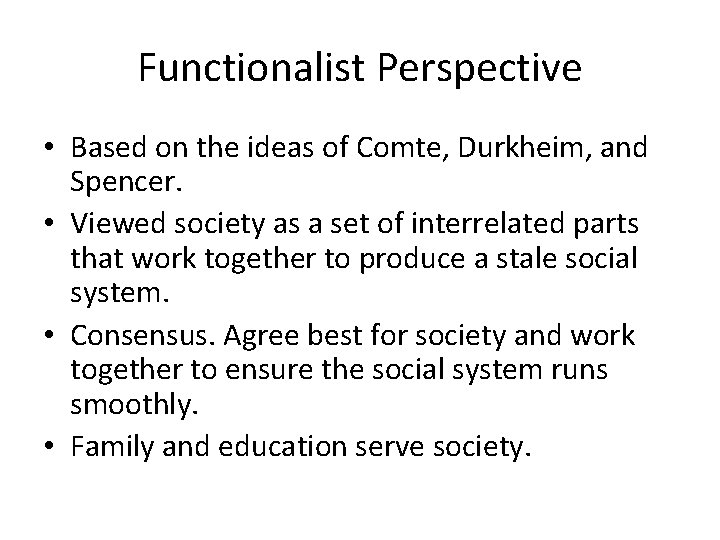 Functionalist Perspective

• Based on the ideas of Comte, Durkheim, and Spencer.
• Viewed society as a set of interrelated parts that work together to produce a stale social system.
• Consensus. Agree best for society and work together to ensure the social system runs smoothly.
• Family and education serve society.